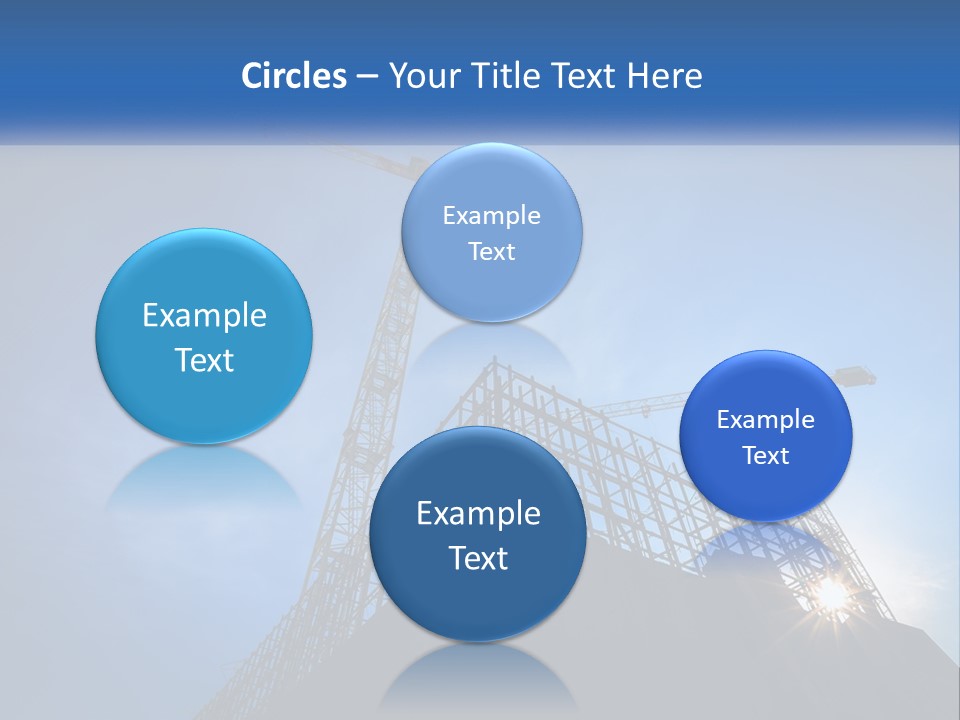 Circles – Your Title Text Here

Example Text

Example Text

Example Text

Example Text